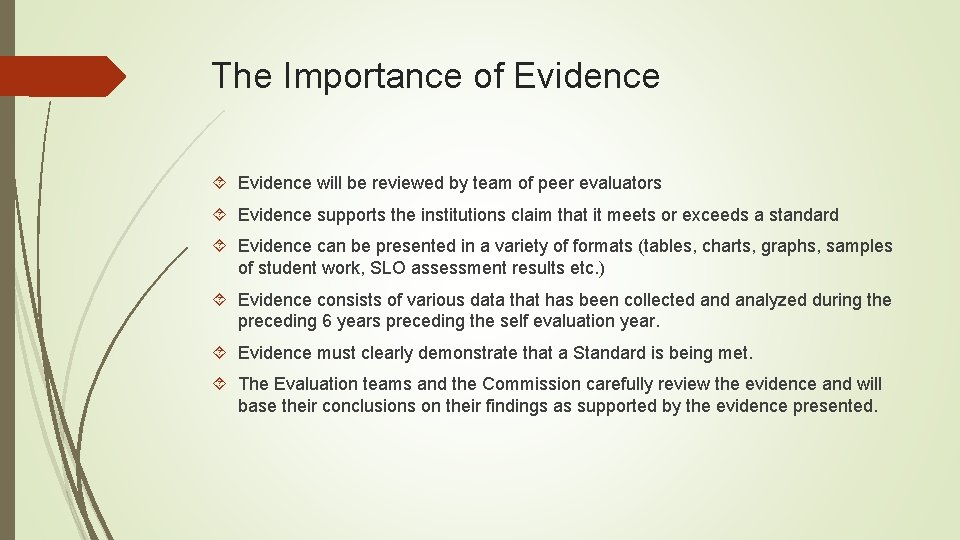 The Importance of Evidence

Evidence will be reviewed by team of peer evaluators

Evidence supports the institutions claim that it meets or exceeds a standard

Evidence can be presented in a variety of formats (tables, charts, graphs, samples of student work, SLO assessment results etc.)

Evidence consists of various data that has been collected and analyzed during the preceding 6 years preceding the self evaluation year.

Evidence must clearly demonstrate that a Standard is being met.

The Evaluation teams and the Commission carefully review the evidence and will base their conclusions on their findings as supported by the evidence presented.